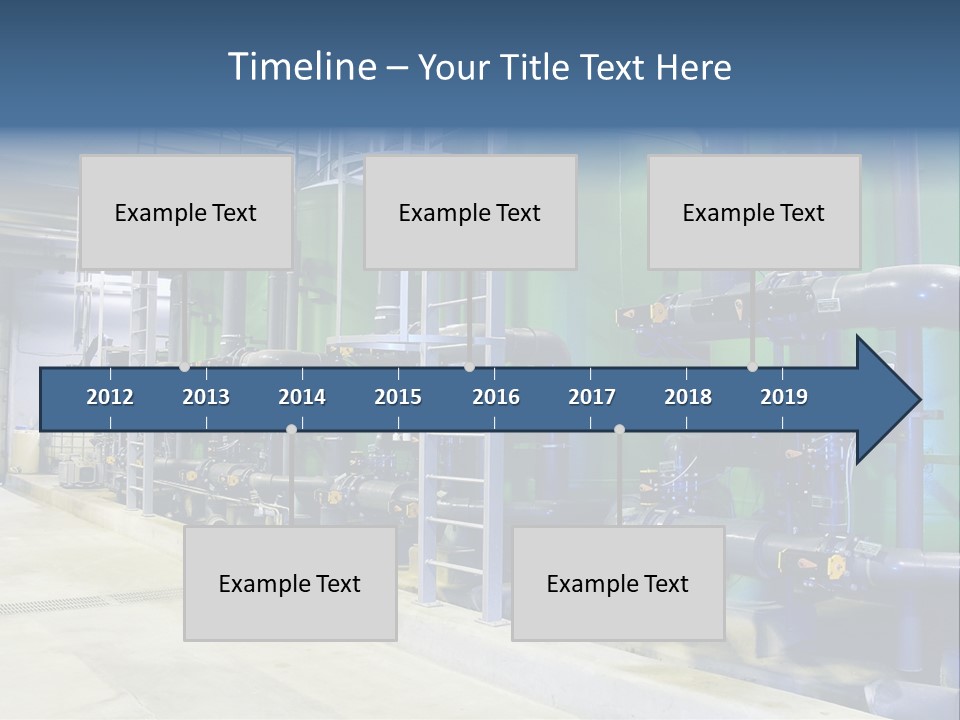 Timeline – Your Title Text Here

Example Text

Example Text

Example Text

2012 2013 2014 2015 2016 2017 2018 2019

Example Text

Example Text